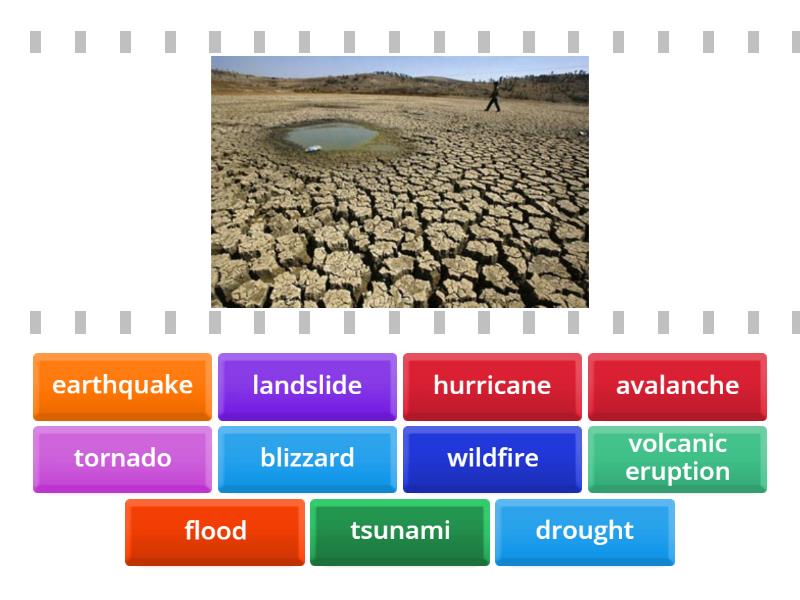 earthquake
landslide
hurricane
avalanche
tornado
blizzard
wildfire
volcanic eruption
flood
tsunami
drought